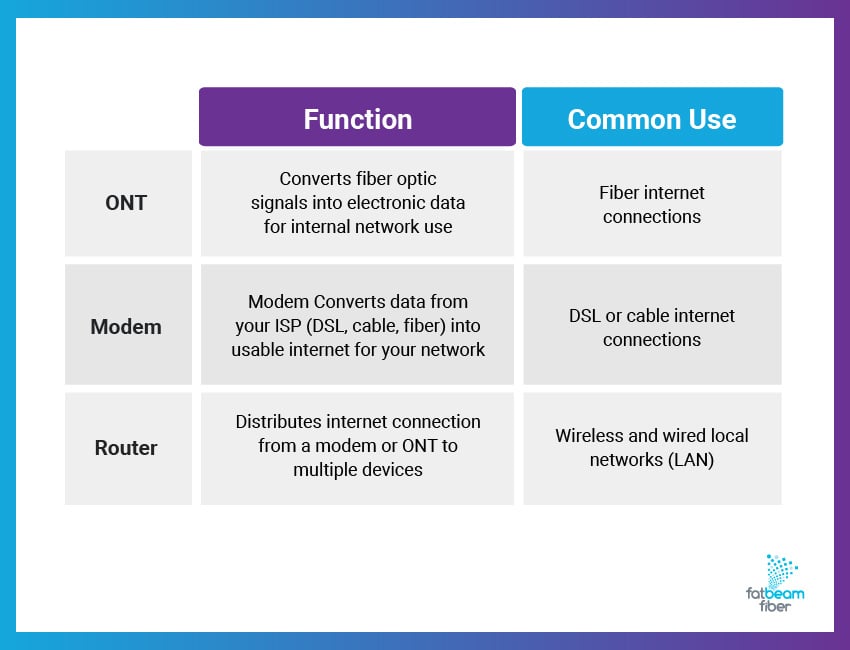 | | Function | Common Use |
|---|---|---|
| ONT | Converts fiber optic signals into electronic data for internal network use | Fiber internet connections |
| Modem | Modem Converts data from your ISP (DSL, cable, fiber) into usable internet for your network | DSL or cable internet connections |
| Router | Distributes internet connection from a modem or ONT to multiple devices | Wireless and wired local networks (LAN) |

fatbeam fiber